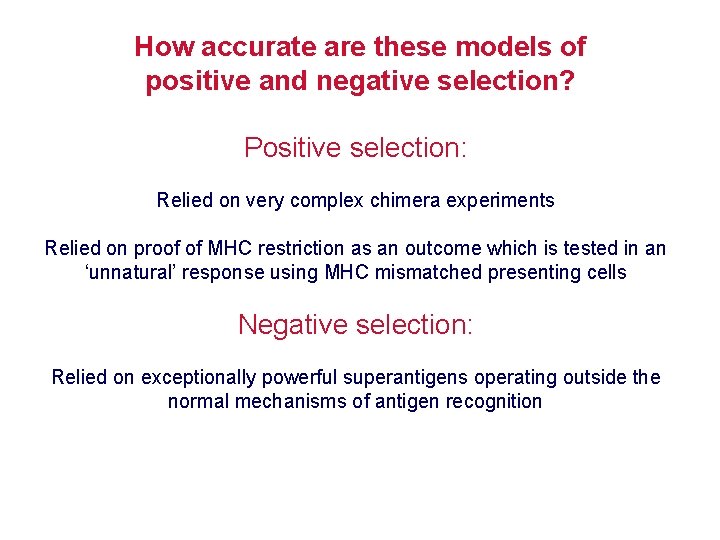 How accurate are these models of positive and negative selection?

Positive selection:

Relied on very complex chimera experiments

Relied on proof of MHC restriction as an outcome which is tested in an ‘unnatural’ response using MHC mismatched presenting cells

Negative selection:

Relied on exceptionally powerful superantigens operating outside the normal mechanisms of antigen recognition